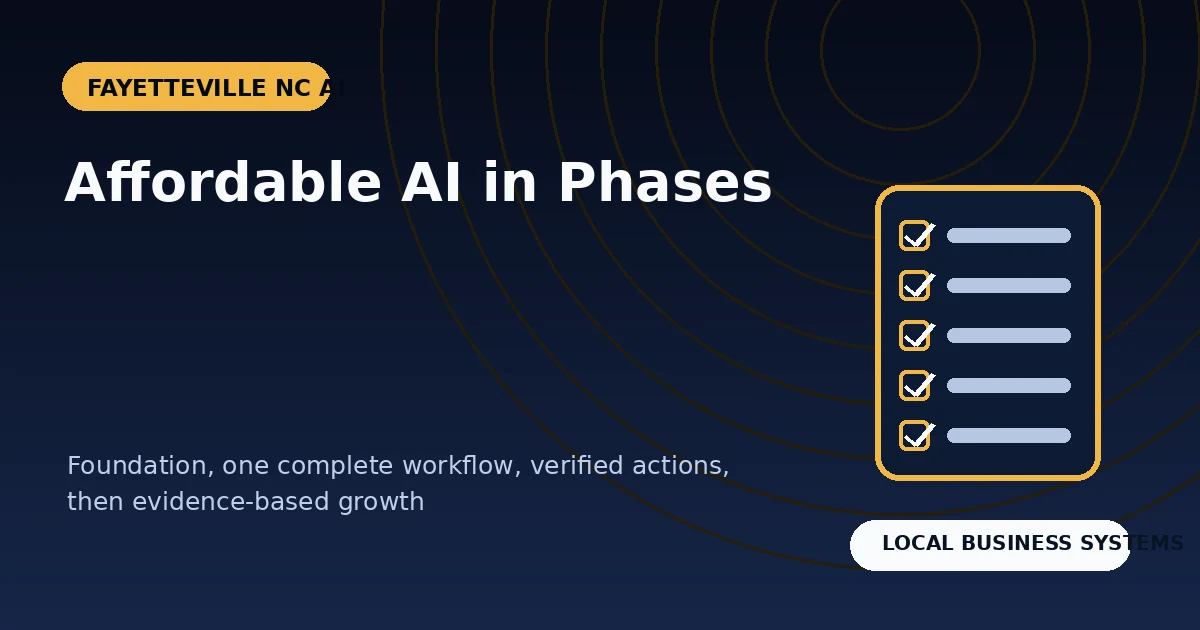 FAYETTEVILLE NC AI

Affordable AI in Phases

Foundation, one complete workflow, verified actions, then evidence-based growth

LOCAL BUSINESS SYSTEMS